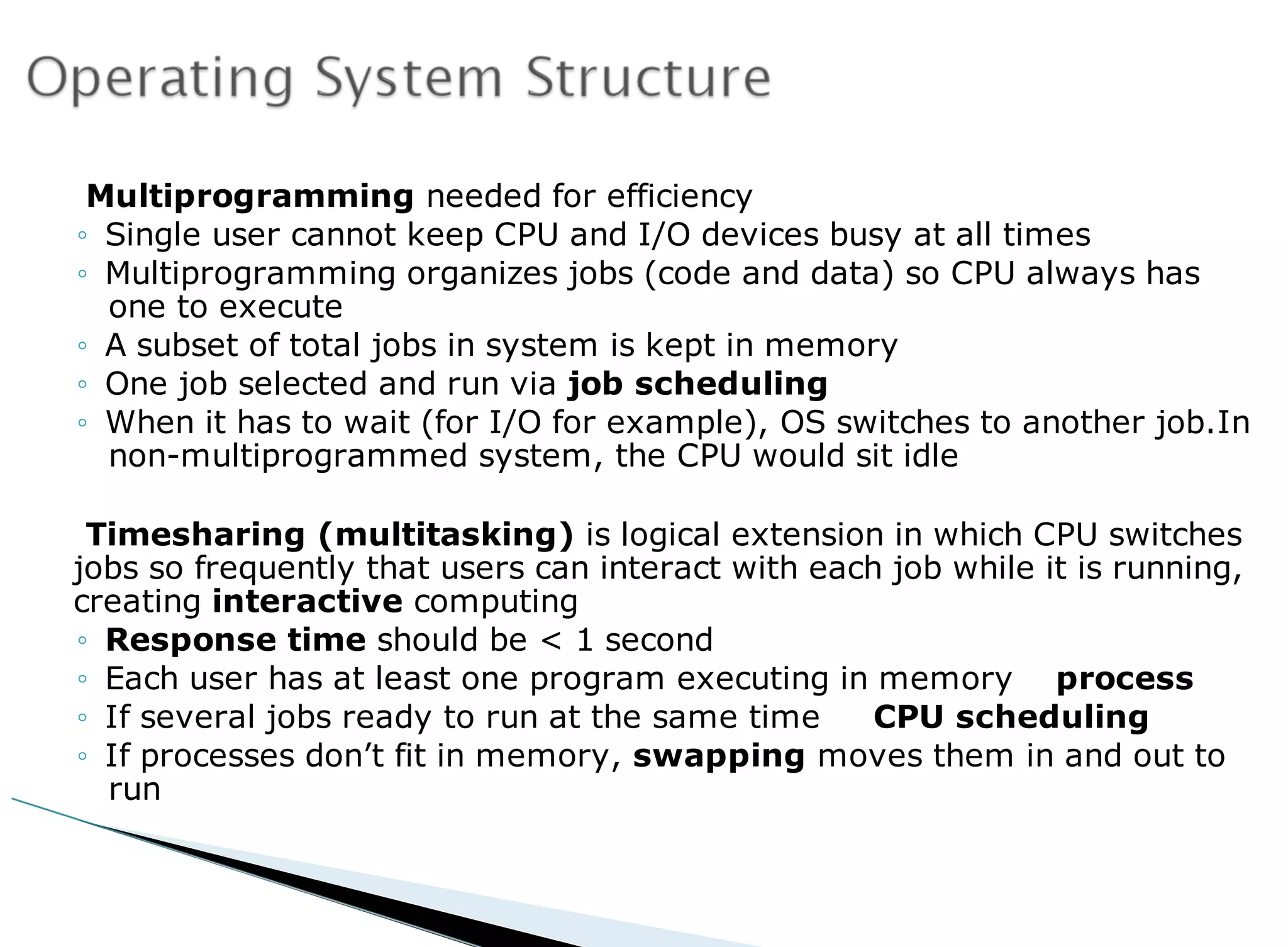 Operating System Structure

Multiprogramming needed for efficiency

◦ Single user cannot keep CPU and I/O devices busy at all times
◦ Multiprogramming organizes jobs (code and data) so CPU always has one to execute
◦ A subset of total jobs in system is kept in memory
◦ One job selected and run via job scheduling
◦ When it has to wait (for I/O for example), OS switches to another job.In non-multiprogrammed system, the CPU would sit idle

Timesharing (multitasking) is logical extension in which CPU switches jobs so frequently that users can interact with each job while it is running, creating interactive computing

◦ Response time should be < 1 second
◦ Each user has at least one program executing in memory process
◦ If several jobs ready to run at the same time CPU scheduling
◦ If processes don't fit in memory, swapping moves them in and out to run